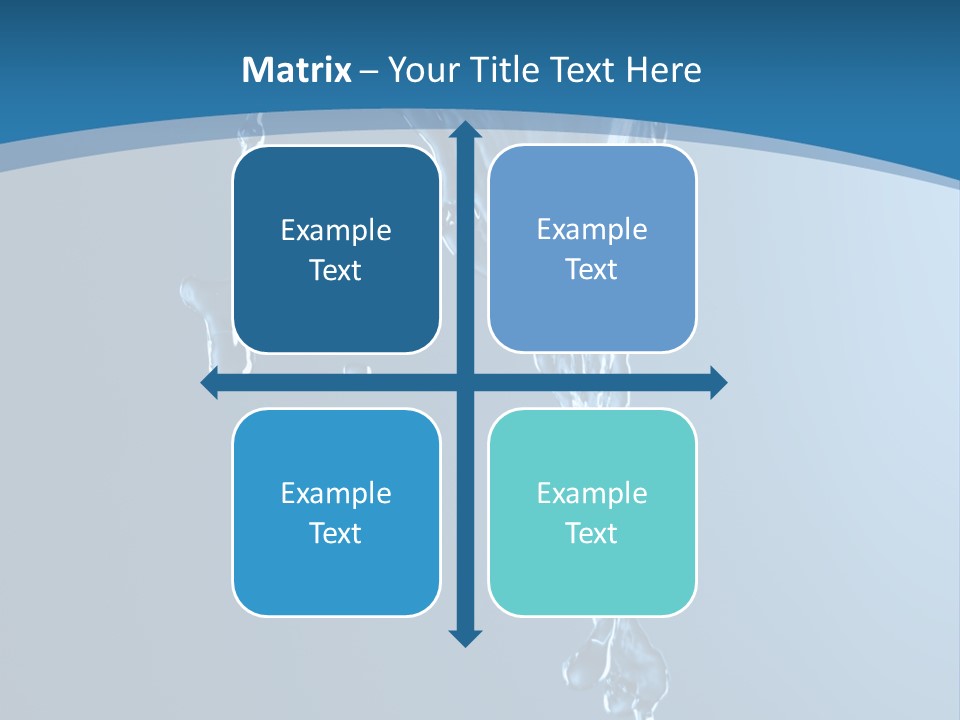 Matrix – Your Title Text Here

Example Text

Example Text

Example Text

Example Text